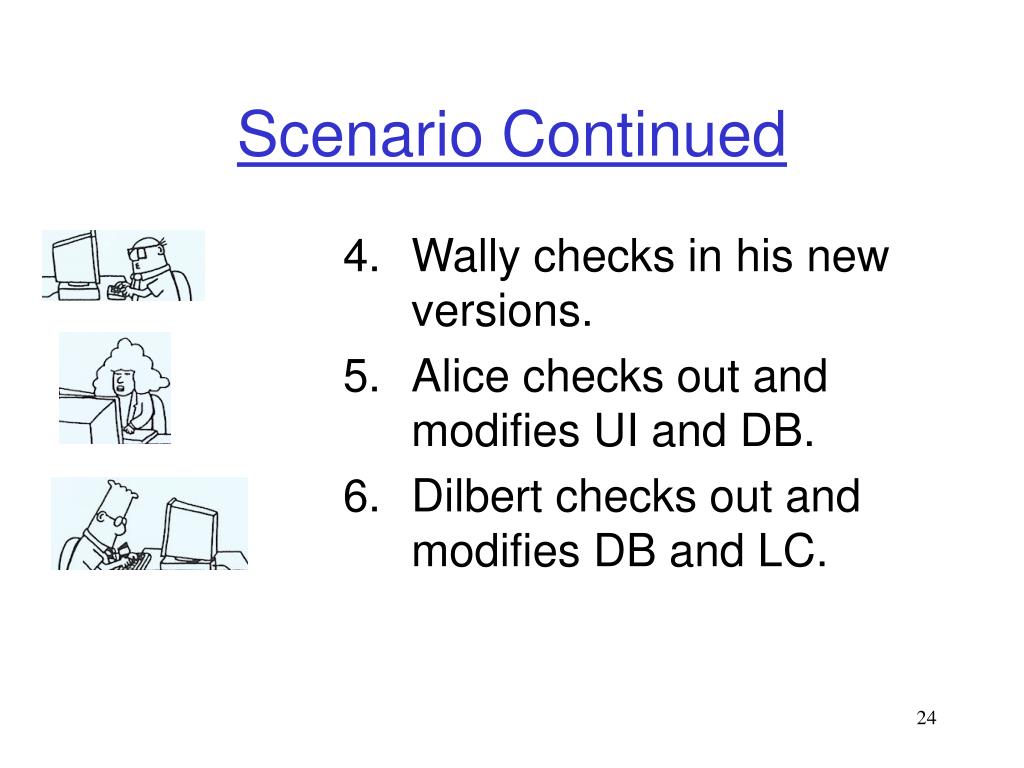 Scenario Continued

4. Wally checks in his new versions.
5. Alice checks out and modifies UI and DB.
6. Dilbert checks out and modifies DB and LC.

24